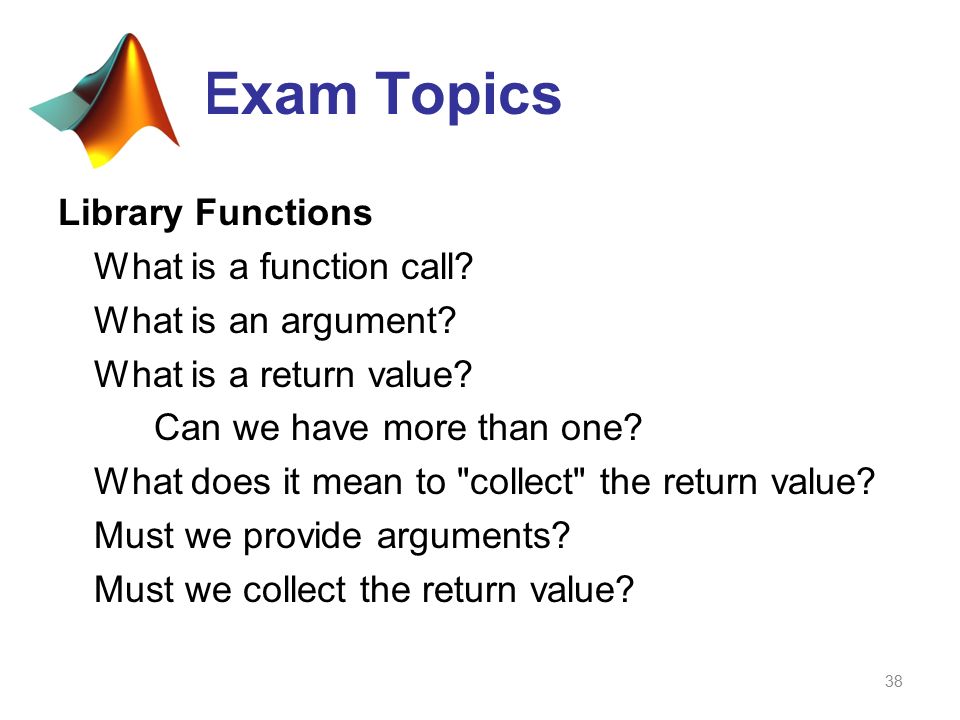 Exam Topics

Library Functions

What is a function call?

What is an argument?

What is a return value?

Can we have more than one?

What does it mean to "collect" the return value?

Must we provide arguments?

Must we collect the return value?

38